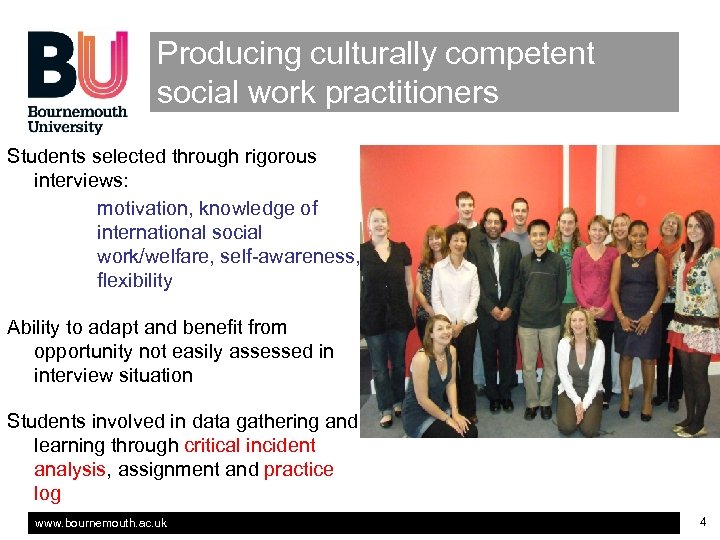 BU
Bournemouth University

Producing culturally competent social work practitioners

Students selected through rigorous interviews:

motivation, knowledge of international social work/welfare, self-awareness, flexibility

Ability to adapt and benefit from opportunity not easily assessed in interview situation

Students involved in data gathering and learning through critical incident analysis, assignment and practice log

www.bournemouth.ac.uk

4